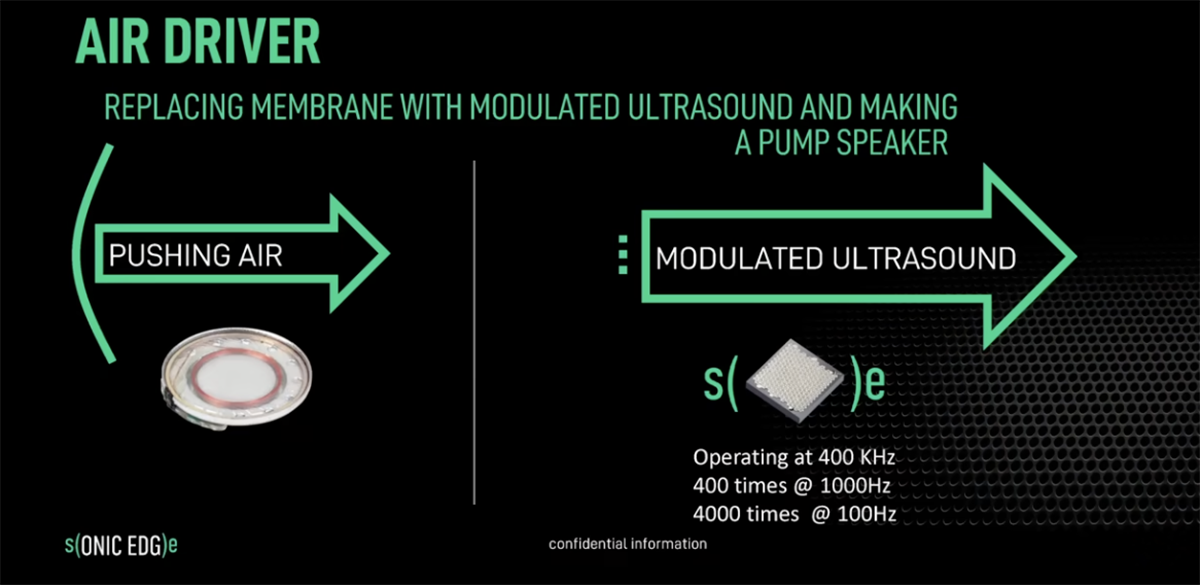 AIR DRIVER

REPLACING MEMBRANE WITH MODULATED ULTRASOUND AND MAKING A PUMP SPEAKER

PUSHING AIR

MODULATED ULTRASOUND

s( )e

Operating at 400 KHz
400 times @ 1000Hz
4000 times @ 100Hz

s(ONIC EDG)e

confidential information